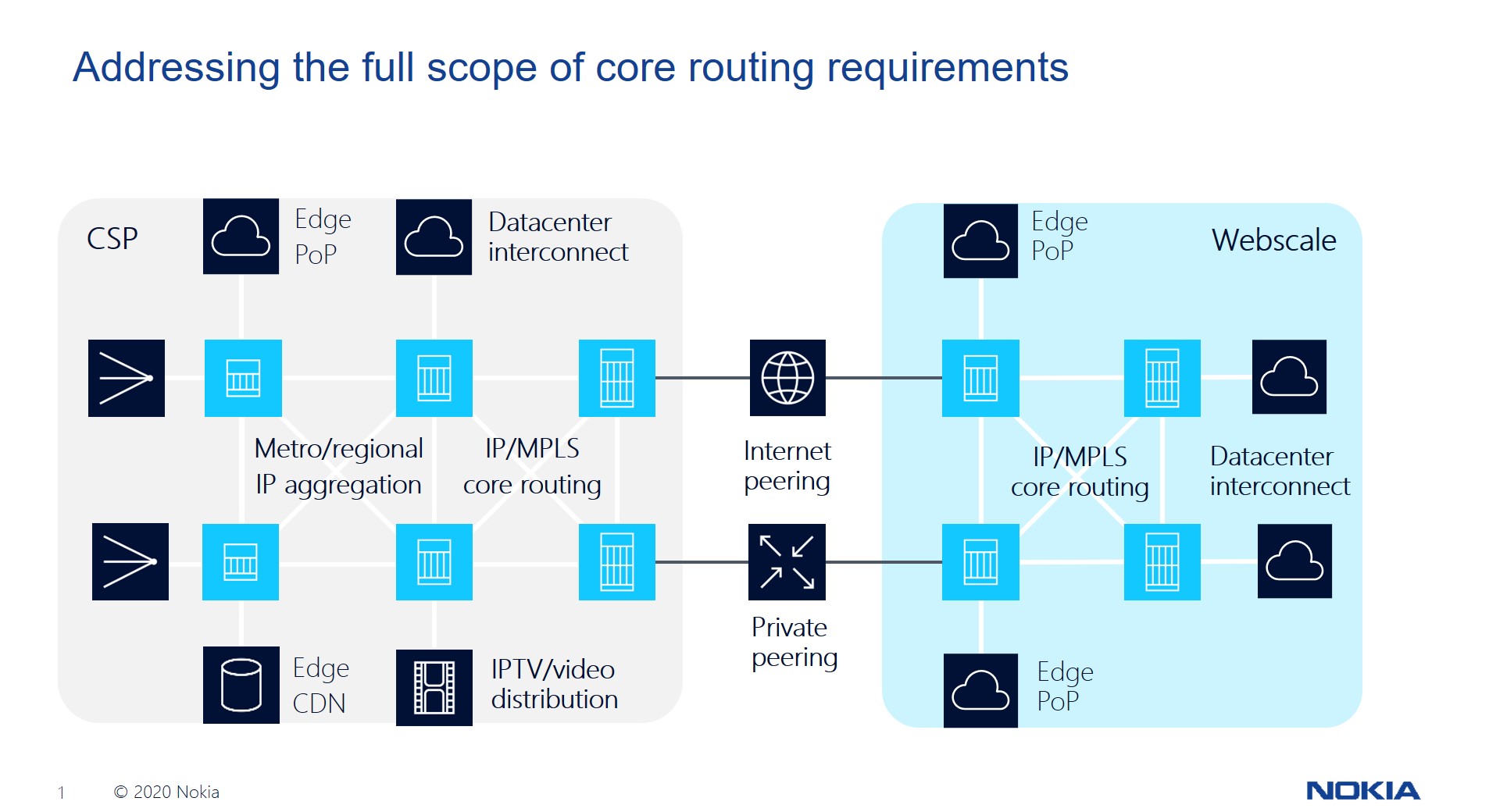 Addressing the full scope of core routing requirements

CSP

Edge PoP

Datacenter interconnect

Metro/regional IP aggregation

IP/MPLS core routing

Edge CDN

IPTV/video distribution

Internet peering

Private peering

Edge PoP

Webscale

IP/MPLS core routing

Datacenter interconnect

Edge PoP

1 © 2020 Nokia

NOKIA